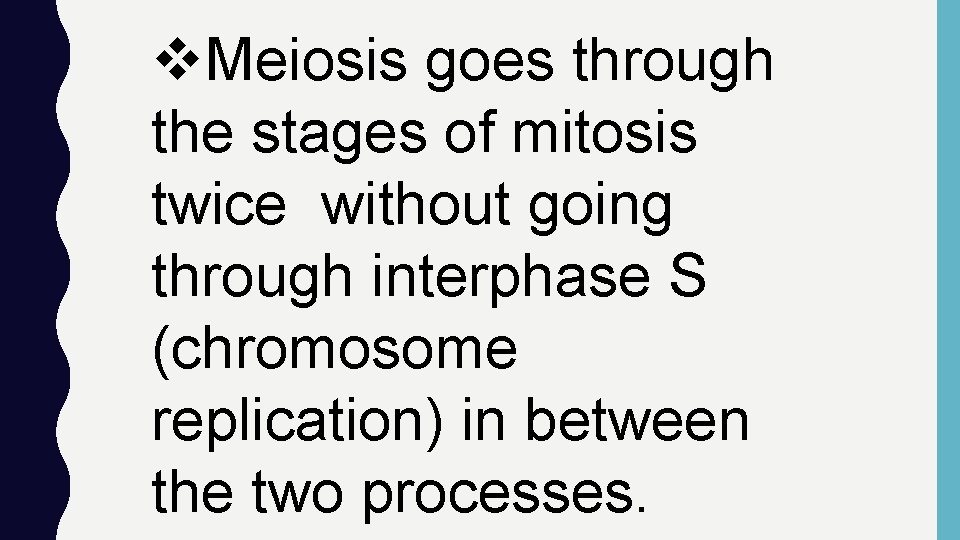 ❖Meiosis goes through the stages of mitosis twice without going through interphase S (chromosome replication) in between the two processes.